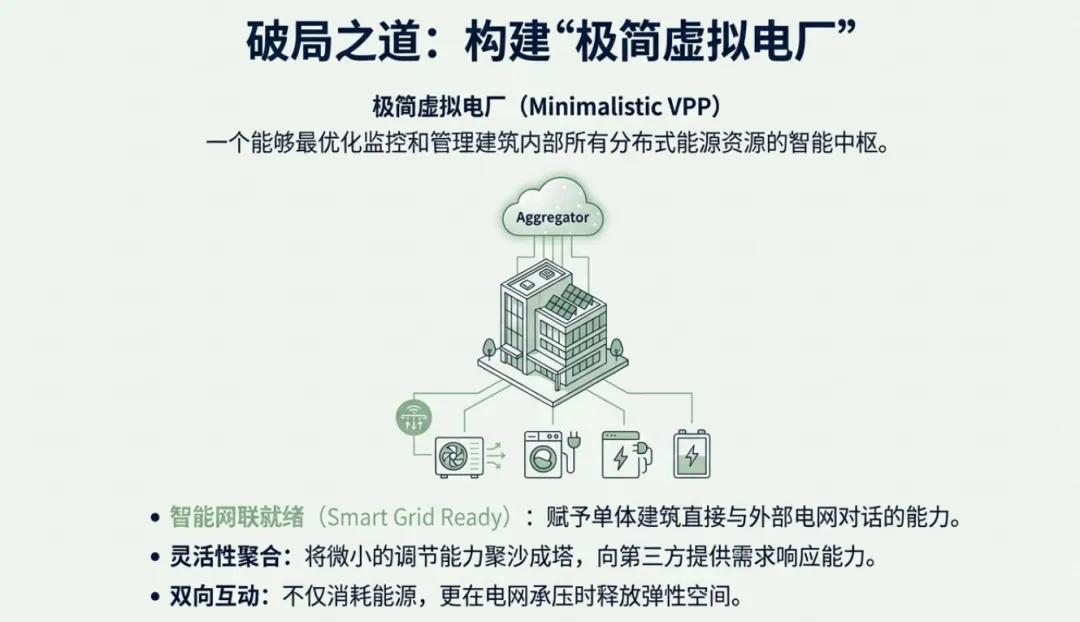 破局之道：构建“极简虚拟电厂”

极简虚拟电厂（Minimalistic VPP）
一个能够最优化监控和管理建筑内部所有分布式能源资源的智能中枢。

Aggregator

• 智能网联就绪（Smart Grid Ready）：赋予单体建筑直接与外部电网对话的能力。
• 灵活性聚合：将微小的调节能力聚沙成塔，向第三方提供需求响应能力。
• 双向互动：不仅消耗能源，更在电网承压时释放弹性空间。